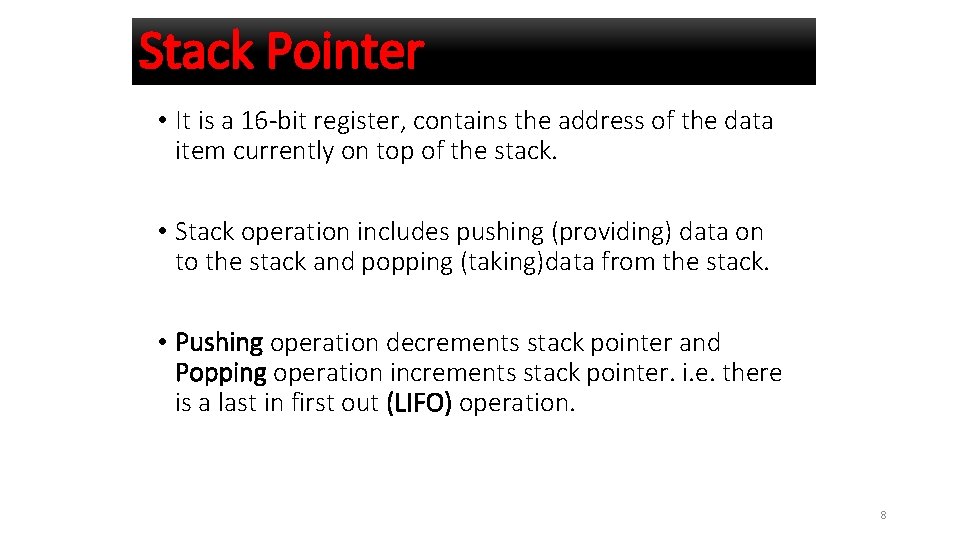 Stack Pointer

• It is a 16-bit register, contains the address of the data item currently on top of the stack.

• Stack operation includes pushing (providing) data on to the stack and popping (taking)data from the stack.

• Pushing operation decrements stack pointer and Popping operation increments stack pointer. i.e. there is a last in first out (LIFO) operation.

8